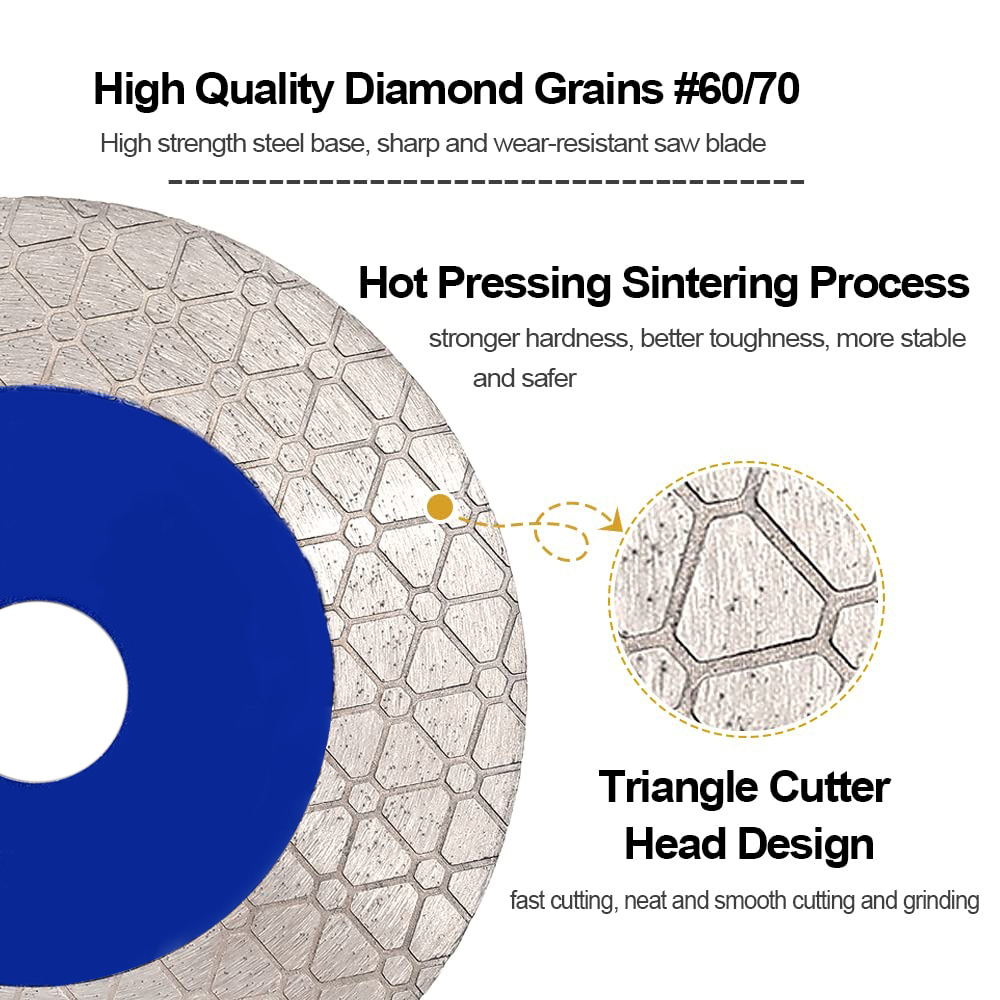 High Quality Diamond Grains #60/70

High strength steel base, sharp and wear-resistant saw blade

Hot Pressing Sintering Process

stronger hardness, better toughness, more stable and safer

Triangle Cutter Head Design

fast cutting, neat and smooth cutting and grinding